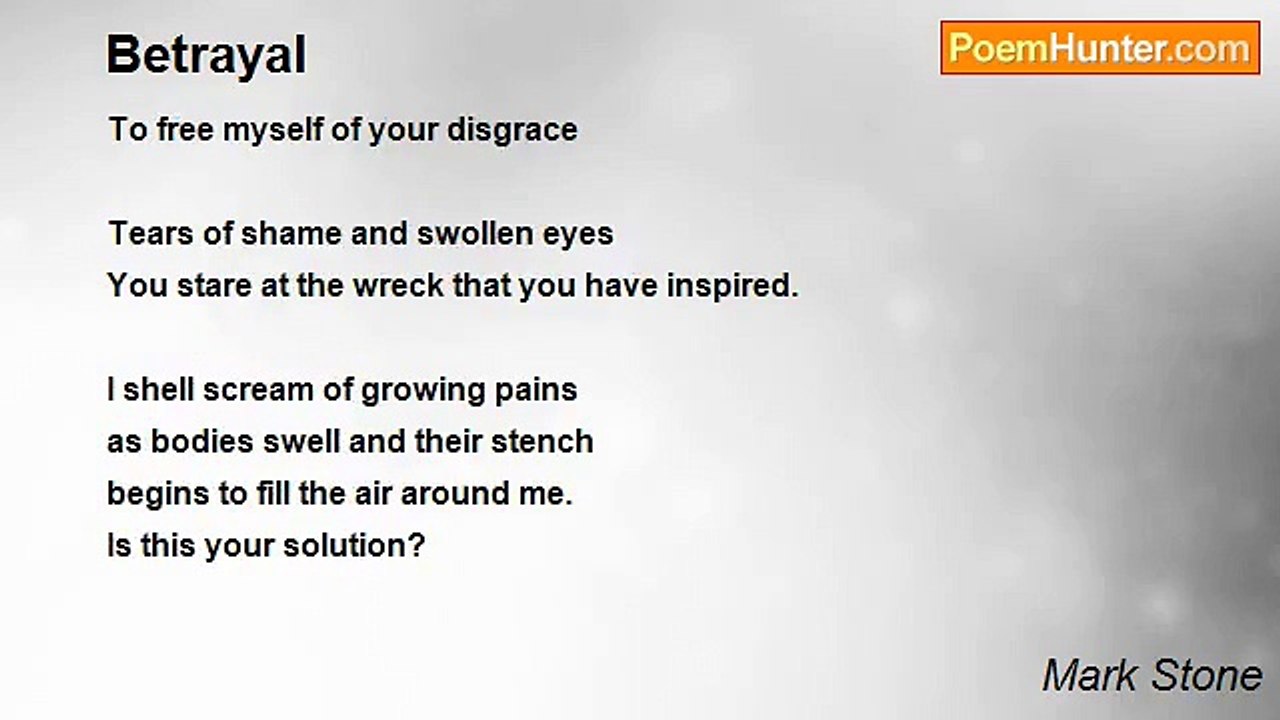 Betrayal

PoemHunter.com

To free myself of your disgrace

Tears of shame and swollen eyes
You stare at the wreck that you have inspired.

I shell scream of growing pains
as bodies swell and their stench
begins to fill the air around me.
Is this your solution?

Mark Stone